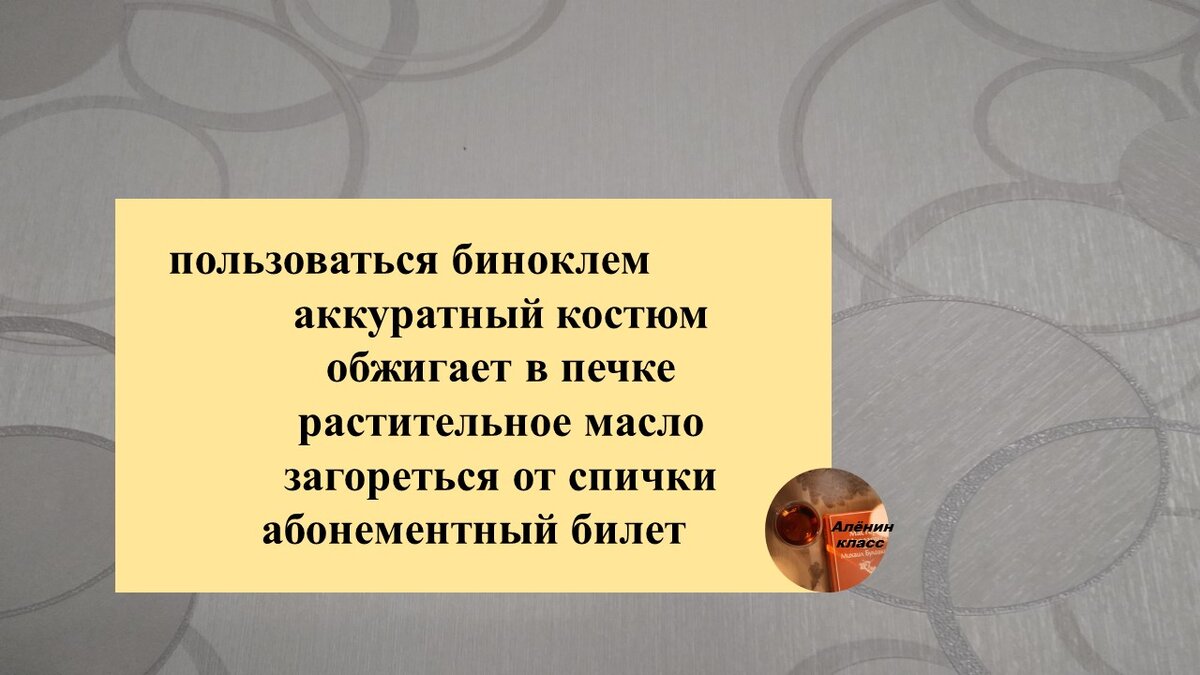 пользоваться биноклем
аккуратный костюм
обжигает в печке
растительное масло
загореться от спички
абонементный билет

Алёнин класс
Михаил Булгаков